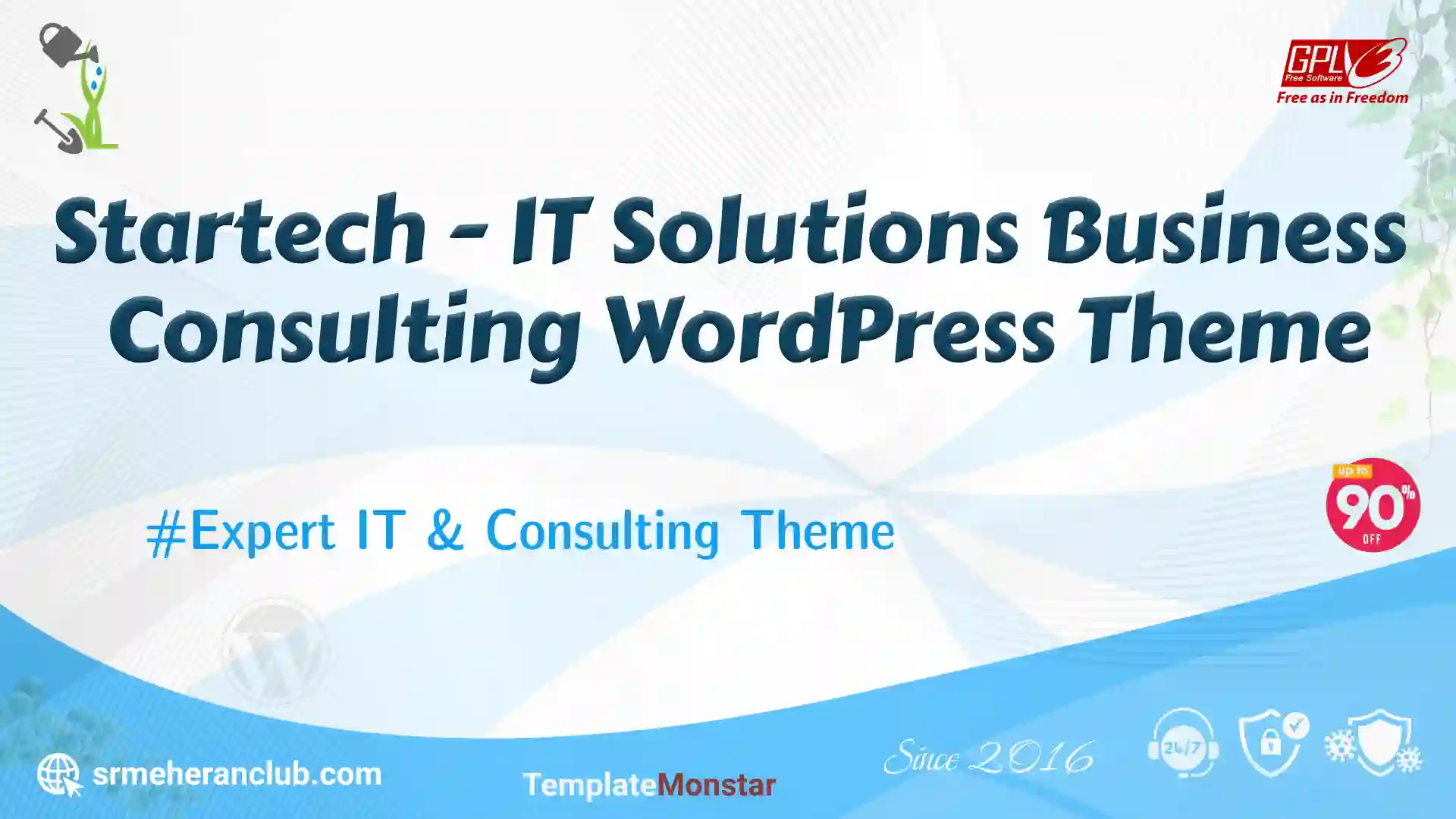 GPLv3
Free Software
Free as in Freedom

Startech - IT Solutions Business Consulting WordPress Theme

#Expert IT & Consulting Theme

up to
90%
OFF

srmeheranclub.com

TemplateMonstar

Since 2016

24/7